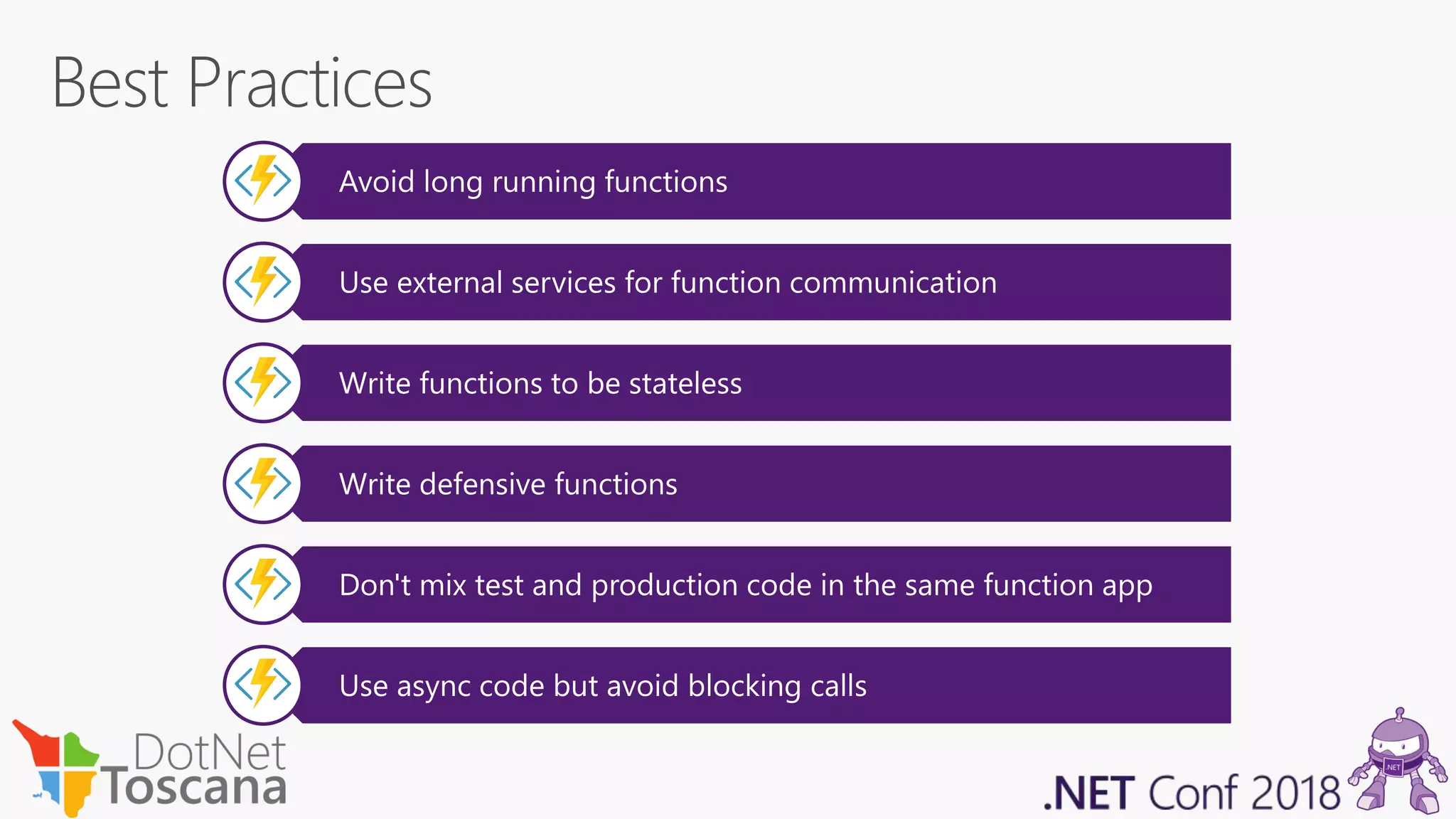 Best Practices

Avoid long running functions

Use external services for function communication

Write functions to be stateless

Write defensive functions

Don't mix test and production code in the same function app

Use async code but avoid blocking calls

DotNet Toscana

.NET Conf 2018

.NET